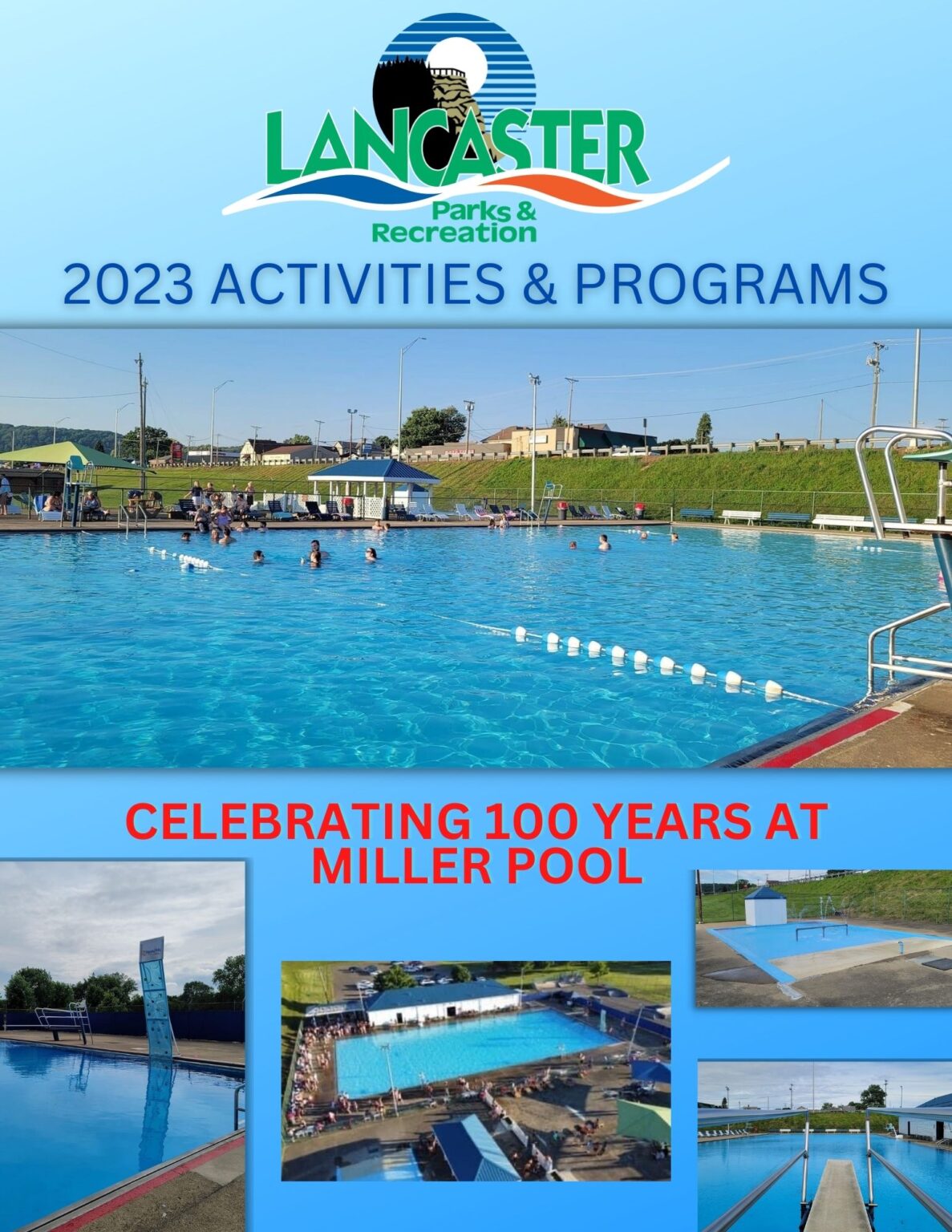 LANCASTER
Parks & Recreation

2023 ACTIVITIES & PROGRAMS

CELEBRATING 100 YEARS AT MILLER POOL